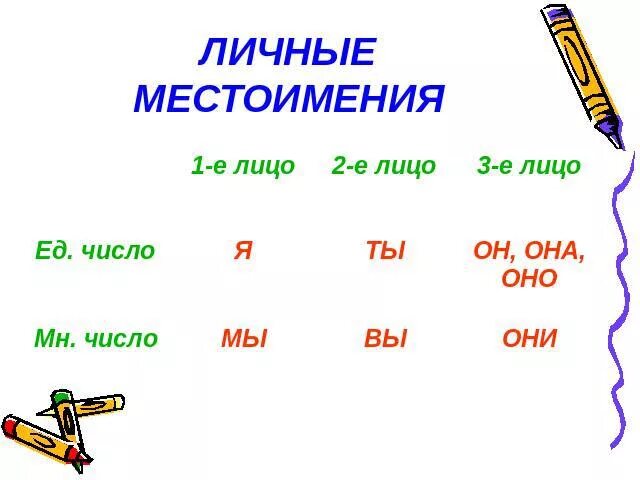 ЛИЧНЫЕ МЕСТОИМЕНИЯ

|  | 1-е лицо | 2-е лицо | 3-е лицо |
|---|---|---|---|
| Ед. число | Я | ТЫ | ОН, ОНА, ОНО |
| Мн. число | МЫ | ВЫ | ОНИ |